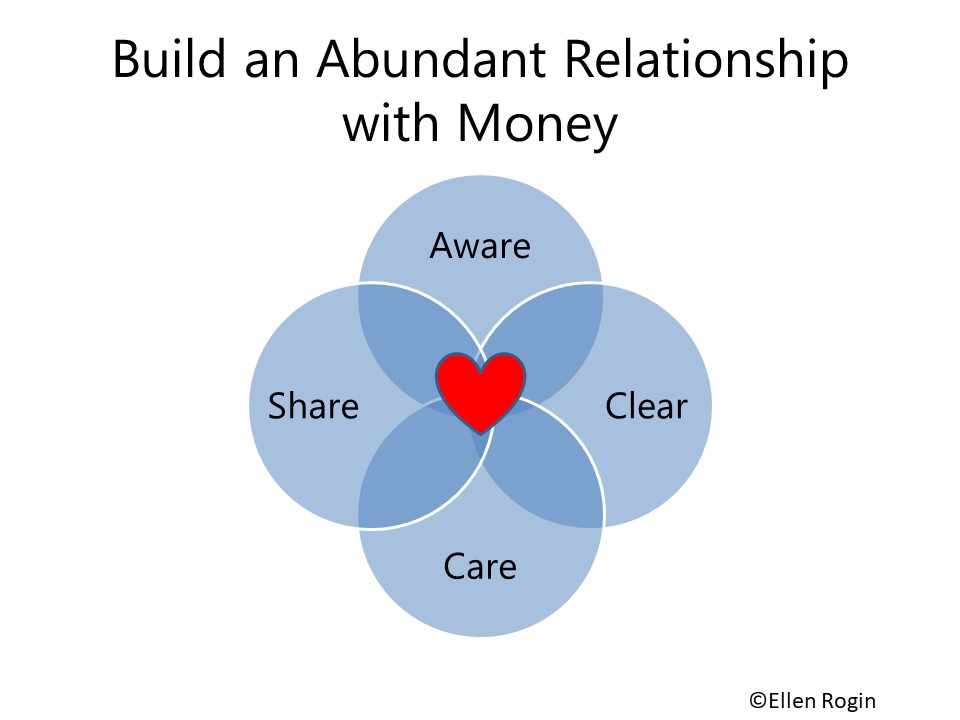 Build an Abundant Relationship with Money

Aware

Share

Clear

Care

©Ellen Rogin